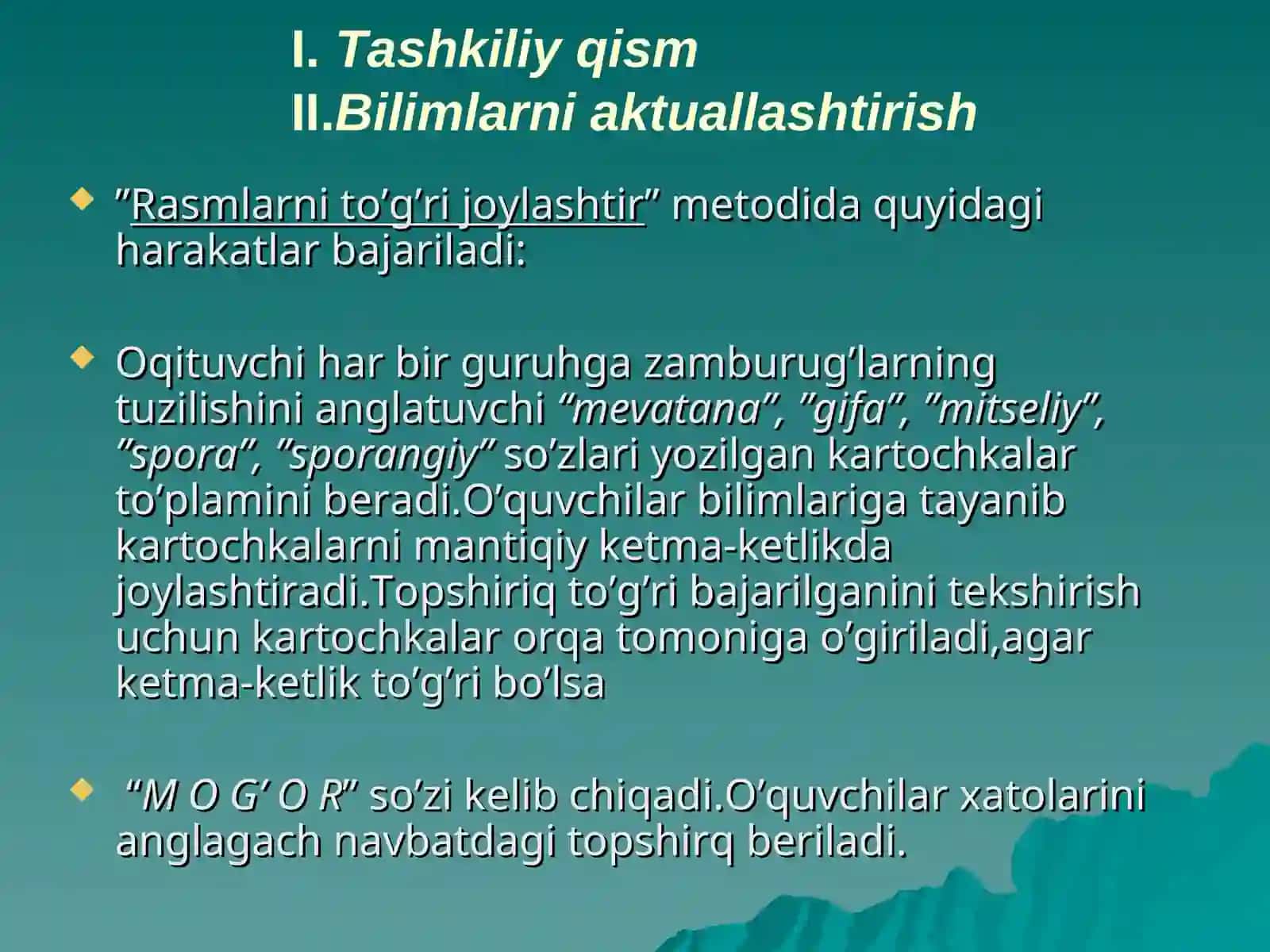 I. Tashkiliy qism
II.Bilimlarni aktuallashtirish

”Rasmlarni to’g’ri joylashtir” metodida quyidagi harakatlar bajariladi:

Oqituvchi har bir guruhga zamburug’larning tuzilishini anglatuvchi “mevatana”, ”gifa”, ”mitseliy”, ”spora”, ”sporangiy” so’zlari yozilgan kartochkalar to’plamini beradi.O’quvchilar bilimlariga tayanib kartochkalarni mantiqiy ketma-ketlikda joylashtiradi.Topshiriq to’g’ri bajarilganini tekshirish uchun kartochkalar orqa tomoniga o’giriladi,agar ketma-ketlik to’g’ri bo’lsa

“M O G’ O R” so’zi kelib chiqadi.O’quvchilar xatolarini anglagach navbatdagi topshirq beriladi.